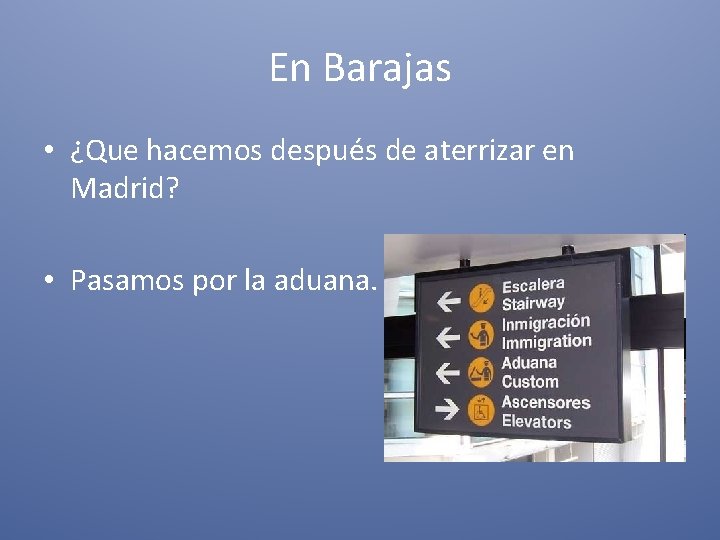 En Barajas

• ¿Que hacemos después de aterrizar en Madrid?

• Pasamos por la aduana.

Escalera
Stairway
Inmigración
Immigration
Aduana
Custom
Ascensores
Elevators